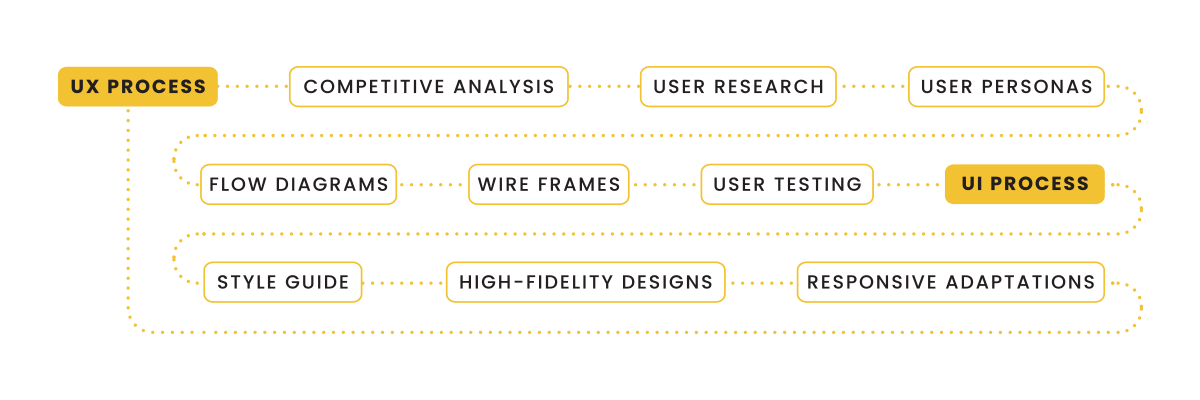 UX PROCESS
COMPETITIVE ANALYSIS
USER RESEARCH
USER PERSONAS
FLOW DIAGRAMS
WIRE FRAMES
USER TESTING
UI PROCESS
STYLE GUIDE
HIGH-FIDELITY DESIGNS
RESPONSIVE ADAPTATIONS